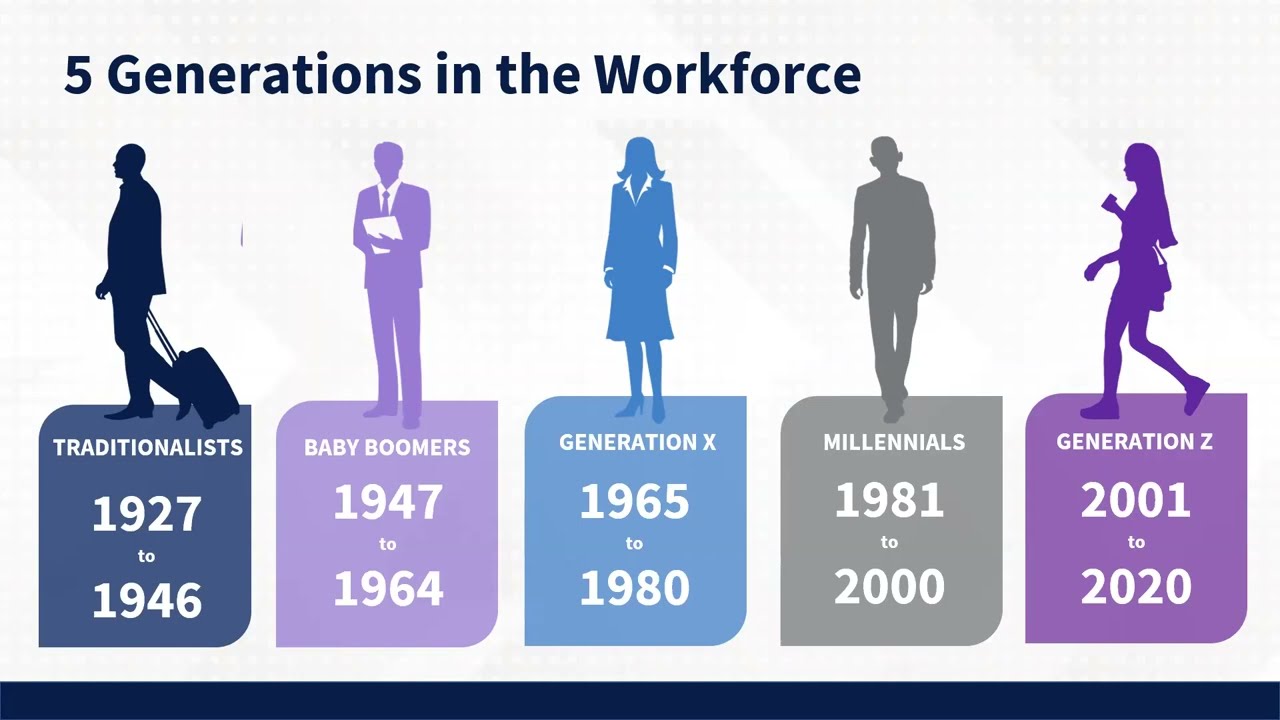 5 Generations in the Workforce

TRADITIONALISTS
1927
to
1946

BABY BOOMERS
1947
to
1964

GENERATION X
1965
to
1980

MILLENNIALS
1981
to
2000

GENERATION Z
2001
to
2020